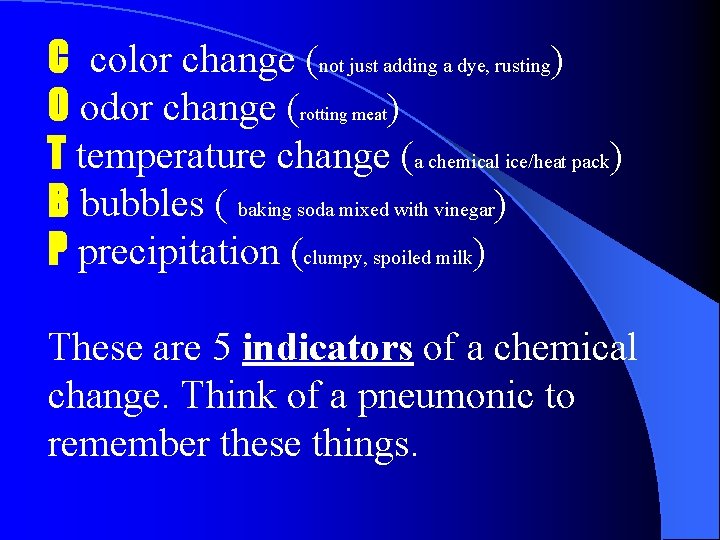 C color change (not just adding a dye, rusting)
O odor change (rotting meat)
T temperature change (a chemical ice/heat pack)
B bubbles ( baking soda mixed with vinegar)
P precipitation (clumpy, spoiled milk)

These are 5 indicators of a chemical change. Think of a pneumonic to remember these things.